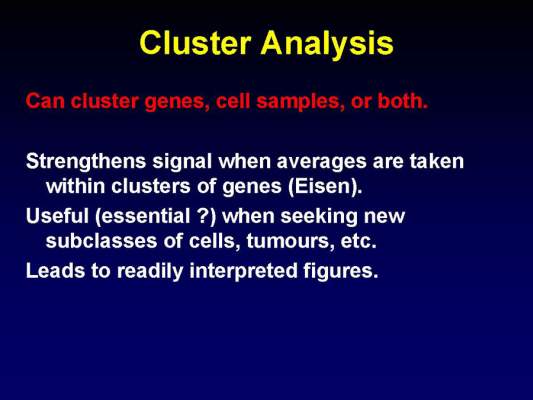 Cluster Analysis

Can cluster genes, cell samples, or both.

Strengthens signal when averages are taken within clusters of genes (Eisen).

Useful (essential ?) when seeking new subclasses of cells, tumours, etc.

Leads to readily interpreted figures.